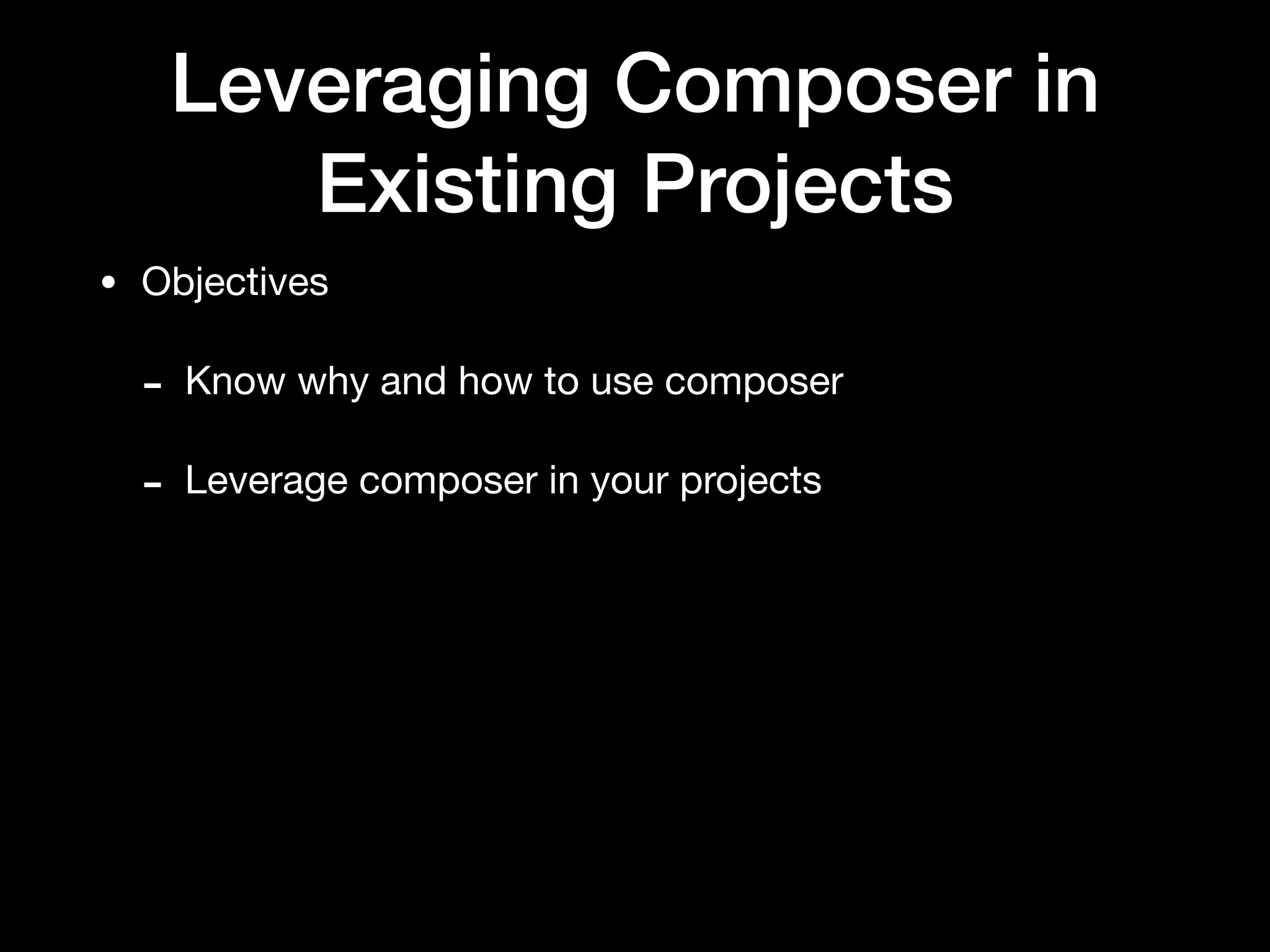 Leveraging Composer in Existing Projects

• Objectives

- Know why and how to use composer

- Leverage composer in your projects